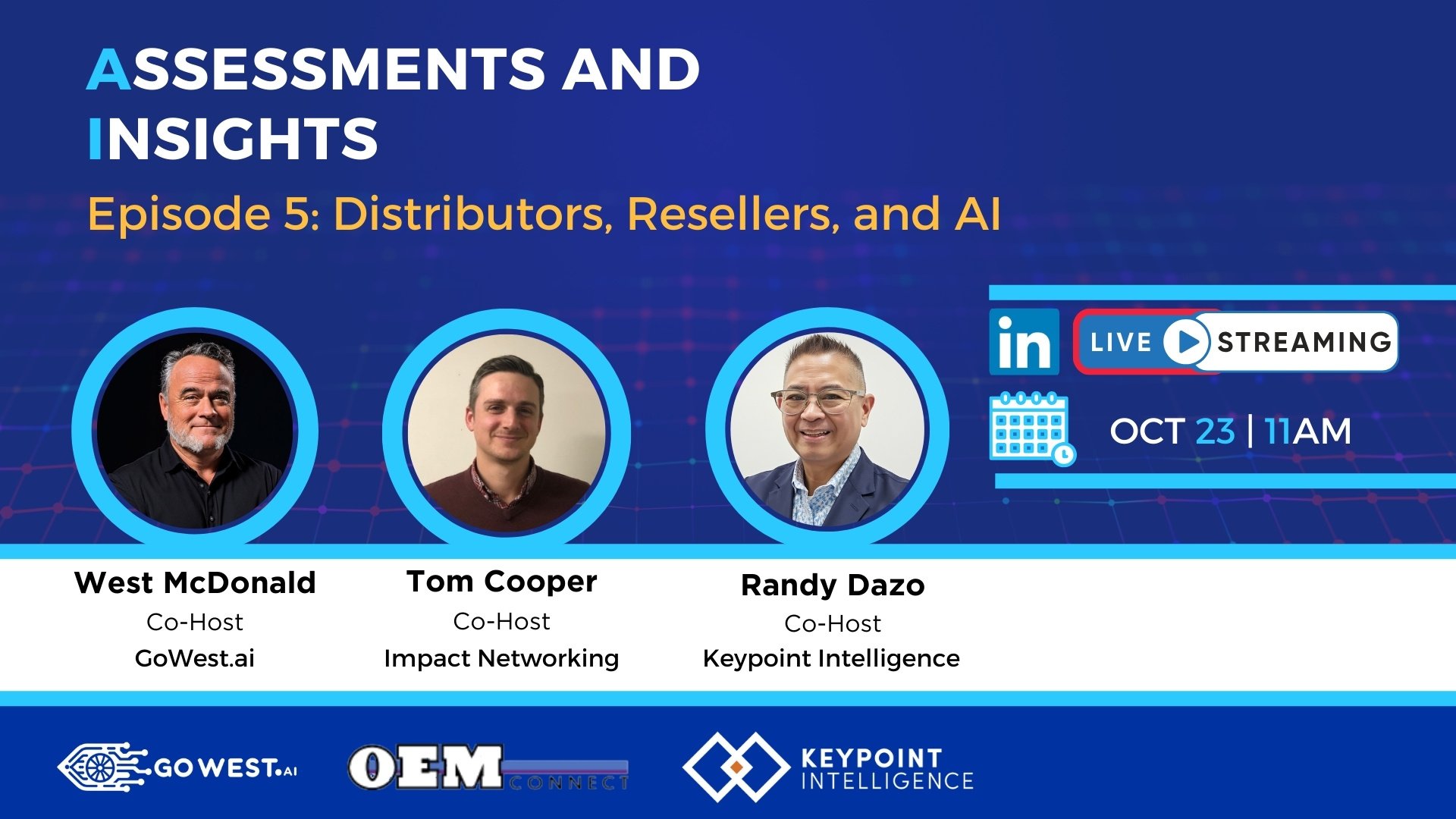 ASSESSMENTS AND INSIGHTS

Episode 5: Distributors, Resellers, and AI

in LIVE STREAMING

OCT 23 | 11AM

West McDonald
Co-Host
GoWest.ai

Tom Cooper
Co-Host
Impact Networking

Randy Dazo
Co-Host
Keypoint Intelligence

GOWEST.AI

OEM CONNECT

KEYPOINT INTELLIGENCE